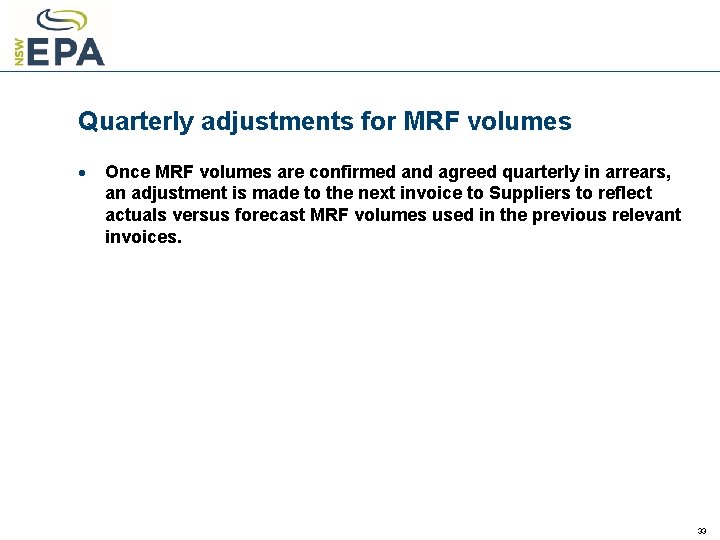 NSW EPA

Quarterly adjustments for MRF volumes

• Once MRF volumes are confirmed and agreed quarterly in arrears, an adjustment is made to the next invoice to Suppliers to reflect actuals versus forecast MRF volumes used in the previous relevant invoices.

33